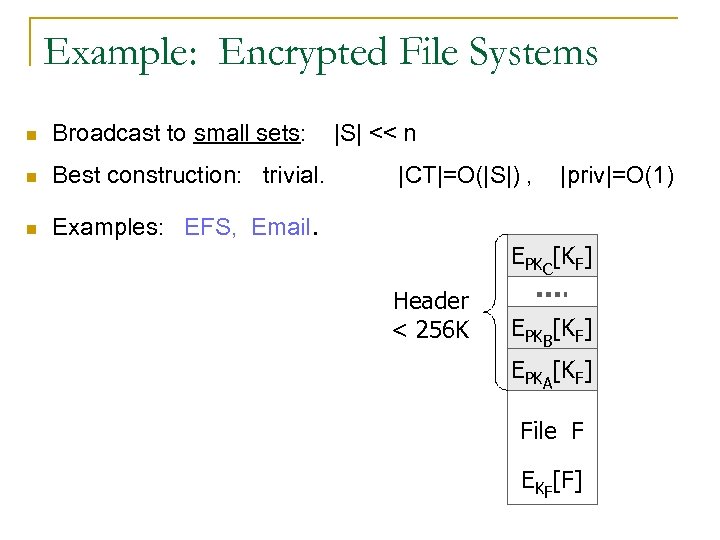 Example: Encrypted File Systems

Broadcast to small sets: |S| << n

Best construction: trivial. |CT|=O(|S|) , |priv|=O(1)

Examples: EFS, Email.

Header < 256K

$E_{PK_C}[K_F]$

....

$E_{PK_B}[K_F]$

$E_{PK_A}[K_F]$

File F

$E_{K_F}[F]$